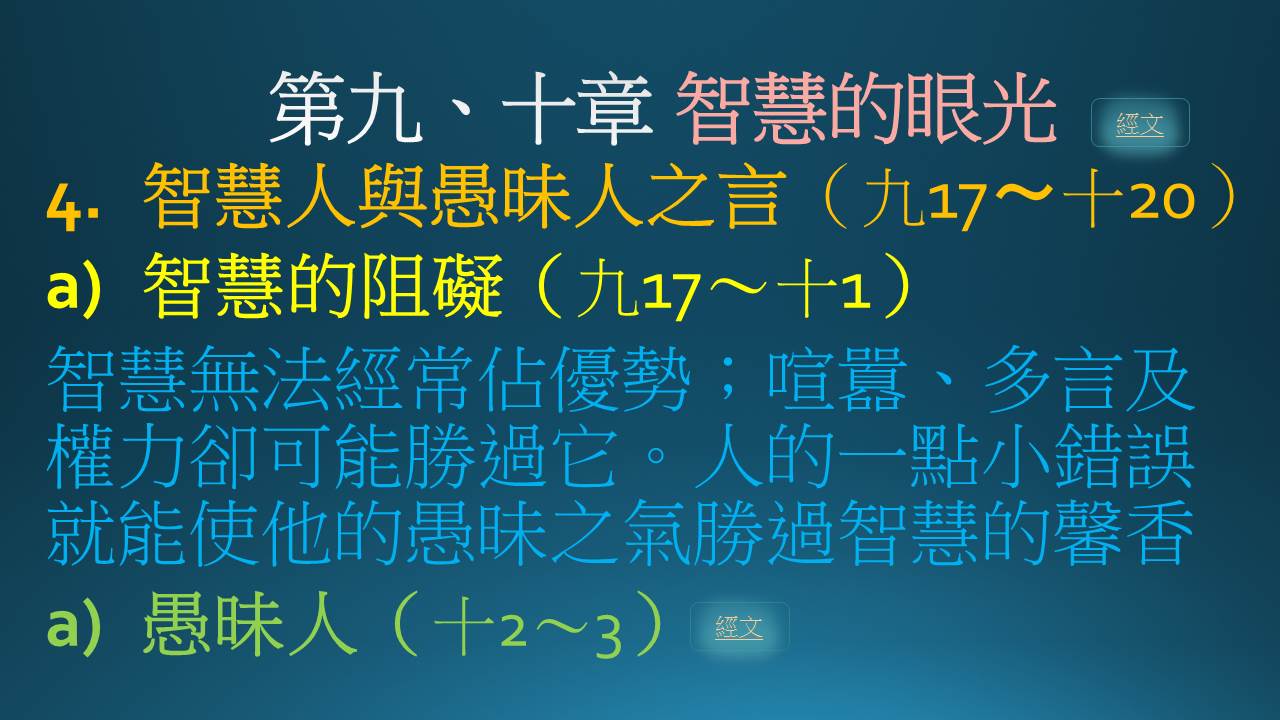 第九、十章 智慧的眼光 經文

4. 智慧人與愚昧人之言（九17～十20）

a) 智慧的阻礙（九17～十1）

智慧無法經常佔優勢；喧囂、多言及權力卻可能勝過它。人的一點小錯誤就能使他的愚昧之氣勝過智慧的馨香

a) 愚昧人（十2～3） 經文